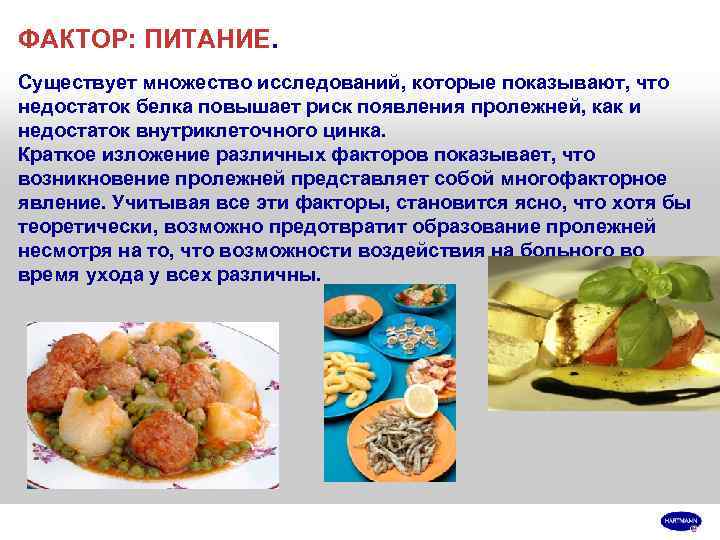 ФАКТОР: ПИТАНИЕ.

Существует множество исследований, которые показывают, что недостаток белка повышает риск появления пролежней, как и недостаток внутриклеточного цинка.
Краткое изложение различных факторов показывает, что возникновение пролежней представляет собой многофакторное явление. Учитывая все эти факторы, становится ясно, что хотя бы теоретически, возможно предотвратит образование пролежней несмотря на то, что возможности воздействия на больного во время ухода у всех различны.

HARTMANN